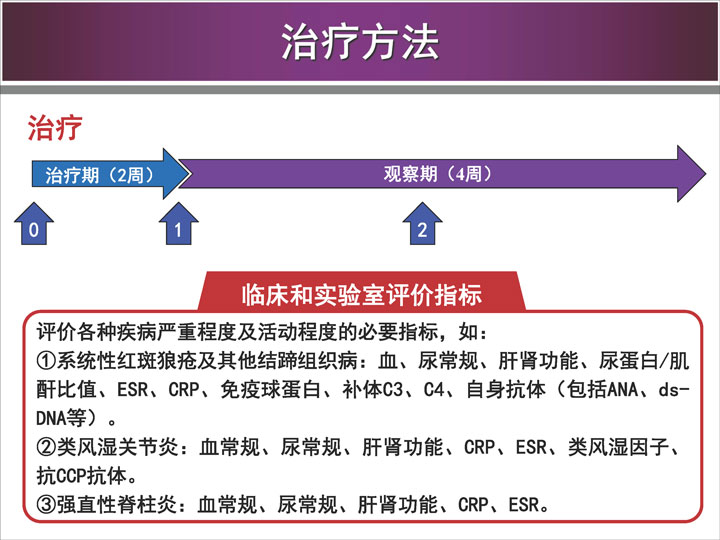 治疗方法

治疗

治疗期（2周）

观察期（4周）

0

1

2

临床和实验室评价指标

评价各种疾病严重程度及活动程度的必要指标，如：
①系统性红斑狼疮及其他结蹄组织病：血、尿常规、肝肾功能、尿蛋白/肌酐比值、ESR、CRP、免疫球蛋白、补体C3、C4、自身抗体（包括ANA、ds-DNA等）。
②类风湿关节炎：血常规、尿常规、肝肾功能、CRP、ESR、类风湿因子、抗CCP抗体。
③强直性脊柱炎：血常规、尿常规、肝肾功能、CRP、ESR。